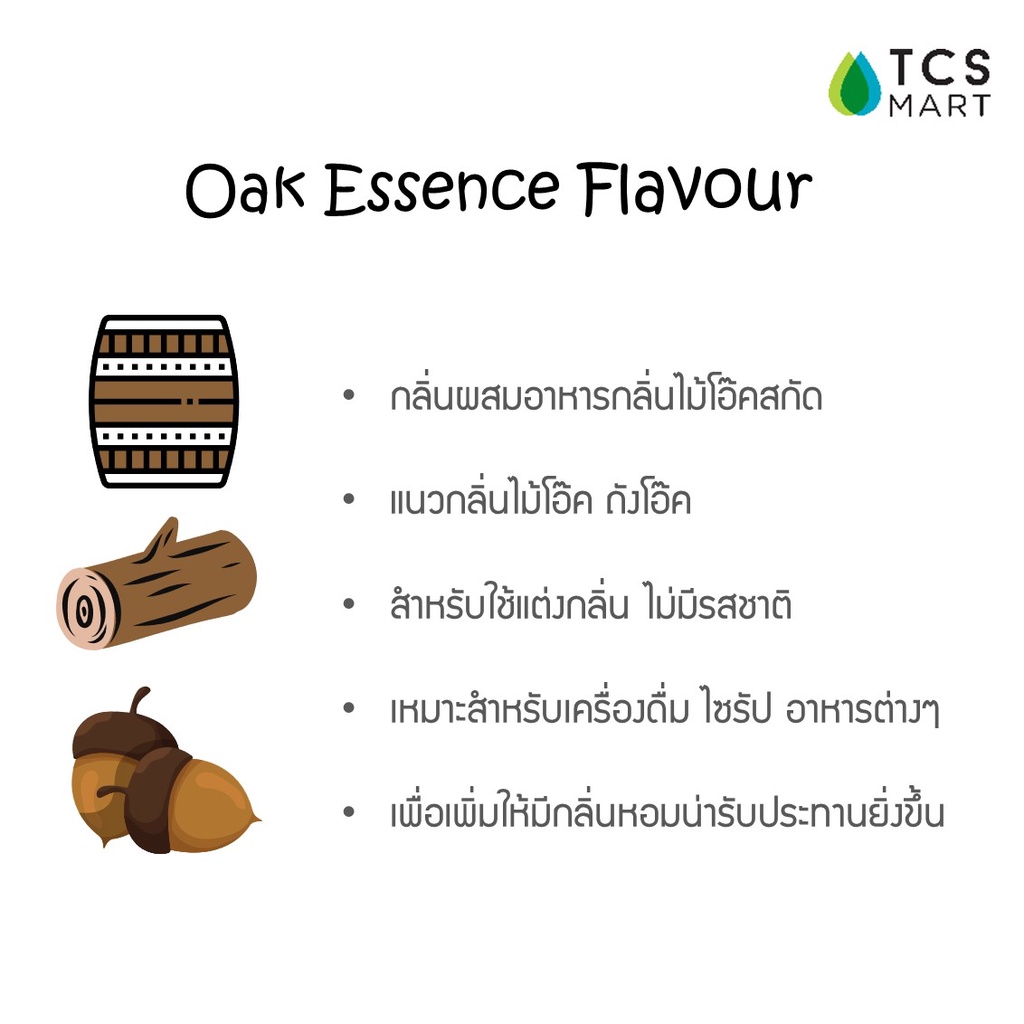 TCS MART

Oak Essence Flavour

• กลิ่นผสมอาหารกลิ่นไม้โอ๊คสกัด

• แนวกลิ่นไม้โอ๊ค ถังโอ๊ค

• สำหรับใช้แต่งกลิ่น ไม่มีรสชาติ

• เหมาะสำหรับเครื่องดื่ม ไซรัป อาหารต่างๆ

• เพื่อเพิ่มให้มีกลิ่นหอมน่ารับประทานยิ่งขึ้น